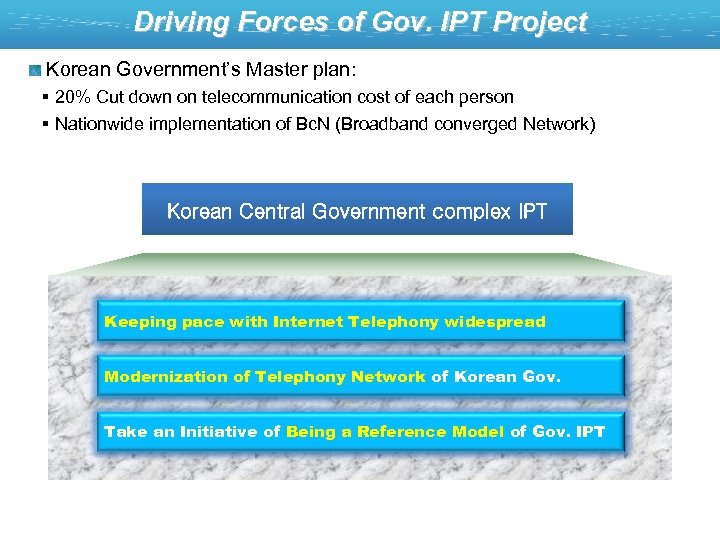 Driving Forces of Gov. IPT Project

Korean Government's Master plan:

▪ 20% Cut down on telecommunication cost of each person

▪ Nationwide implementation of BcN (Broadband converged Network)

Korean Central Government complex IPT

Keeping pace with Internet Telephony widespread

Modernization of Telephony Network of Korean Gov.

Take an Initiative of Being a Reference Model of Gov. IPT